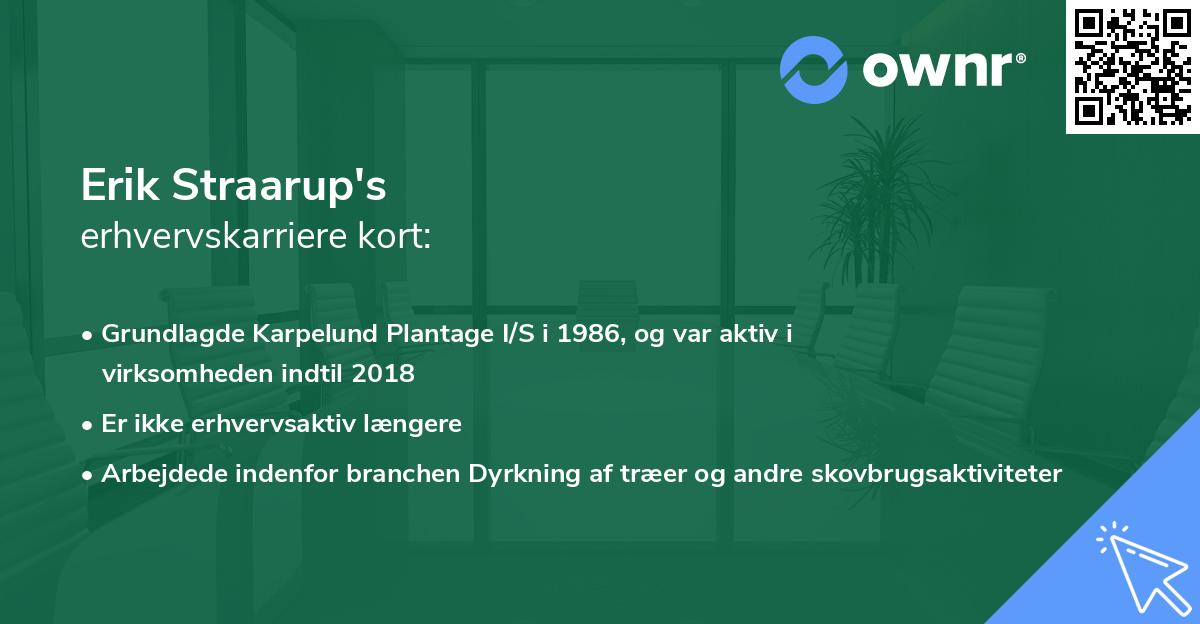 ownr®

Erik Straarup's
erhvervskarriere kort:

• Grundlagde Karpelund Plantage I/S i 1986, og var aktiv i virksomheden indtil 2018
• Er ikke erhvervsaktiv længere
• Arbejdede indenfor branchen Dyrkning af træer og andre skovbrugsaktiviteter